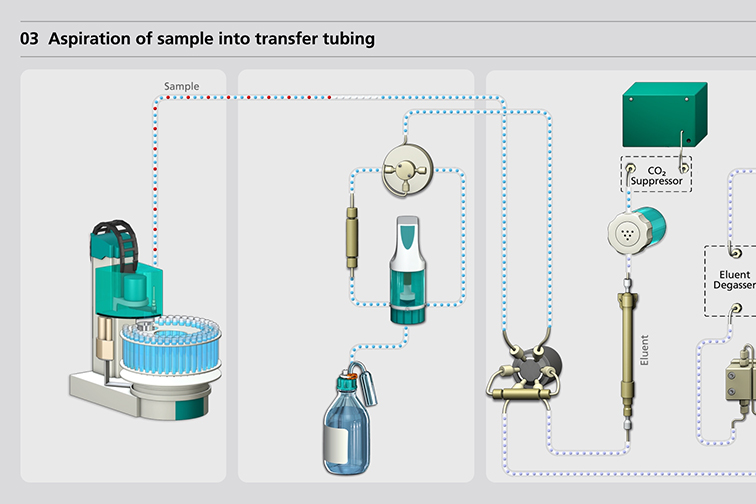 03 Aspiration of sample into transfer tubing

Sample

$CO_2$ Suppressor

Eluent Degasser

Eluent